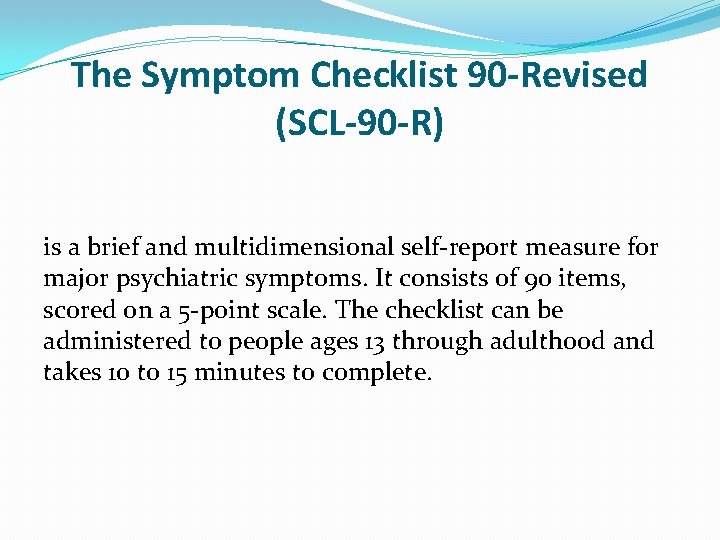 The Symptom Checklist 90-Revised (SCL-90-R)

is a brief and multidimensional self-report measure for major psychiatric symptoms. It consists of 90 items, scored on a 5-point scale. The checklist can be administered to people ages 13 through adulthood and takes 10 to 15 minutes to complete.